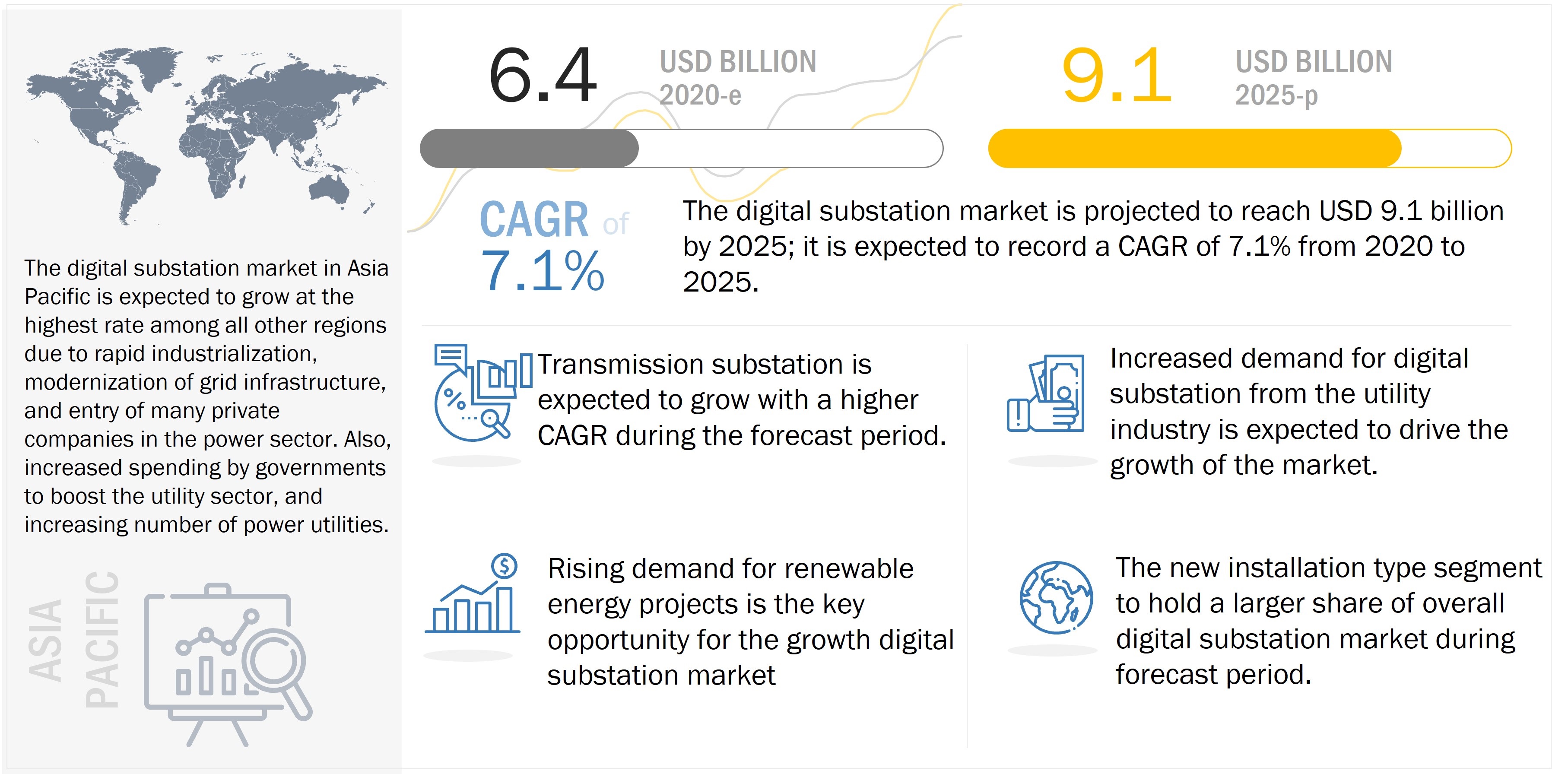 The digital substation market in Asia Pacific is expected to grow at the highest rate among all other regions due to rapid industrialization, modernization of grid infrastructure, and entry of many private companies in the power sector. Also, increased spending by governments to boost the utility sector, and increasing number of power utilities.

ASIA PACIFIC

6.4 USD BILLION 2020-e

9.1 USD BILLION 2025-p

CAGR of 7.1%

The digital substation market is projected to reach USD 9.1 billion by 2025; it is expected to record a CAGR of 7.1% from 2020 to 2025.

Transmission substation is expected to grow with a higher CAGR during the forecast period.

Increased demand for digital substation from the utility industry is expected to drive the growth of the market.

Rising demand for renewable energy projects is the key opportunity for the growth digital substation market

The new installation type segment to hold a larger share of overall digital substation market during forecast period.